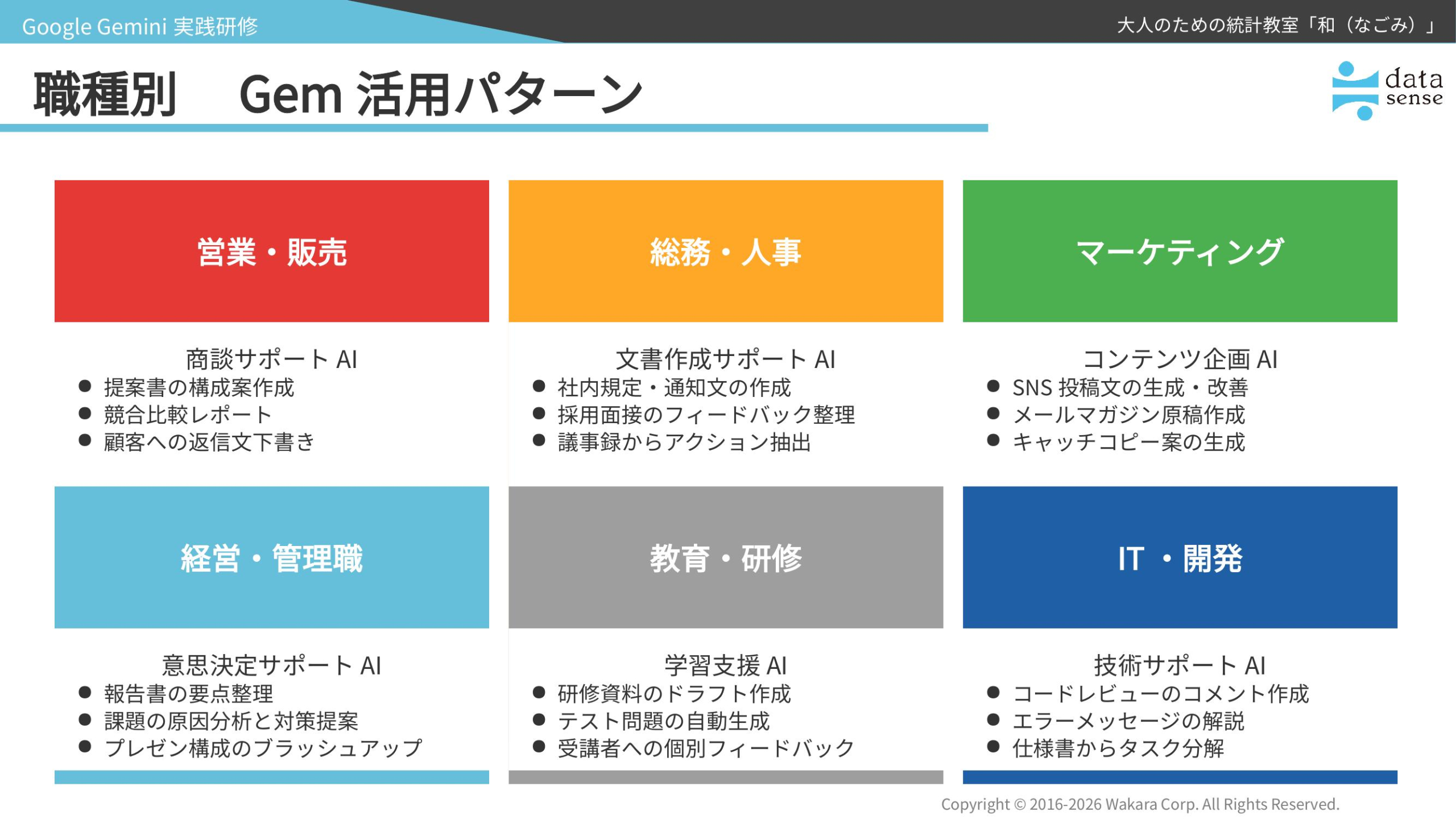 Google Gemini 実践研修

大人のための統計教室「和（なごみ）」

職種別　Gem 活用パターン

data sense

営業・販売

商談サポート AI
● 提案書の構成案作成
● 競合比較レポート
● 顧客への返信文下書き

総務・人事

文書作成サポート AI
● 社内規定・通知文の作成
● 採用面接のフィードバック整理
● 議事録からアクション抽出

マーケティング

コンテンツ企画 AI
● SNS 投稿文の生成・改善
● メールマガジン原稿作成
● キャッチコピー案の生成

経営・管理職

意思決定サポート AI
● 報告書の要点整理
● 課題の原因分析と対策提案
● プレゼン構成のブラッシュアップ

教育・研修

学習支援 AI
● 研修資料のドラフト作成
● テスト問題の自動生成
● 受講者への個別フィードバック

IT ・開発

技術サポート AI
● コードレビューのコメント作成
● エラーメッセージの解説
● 仕様書からタスク分解

Copyright © 2016-2026 Wakara Corp. All Rights Reserved.